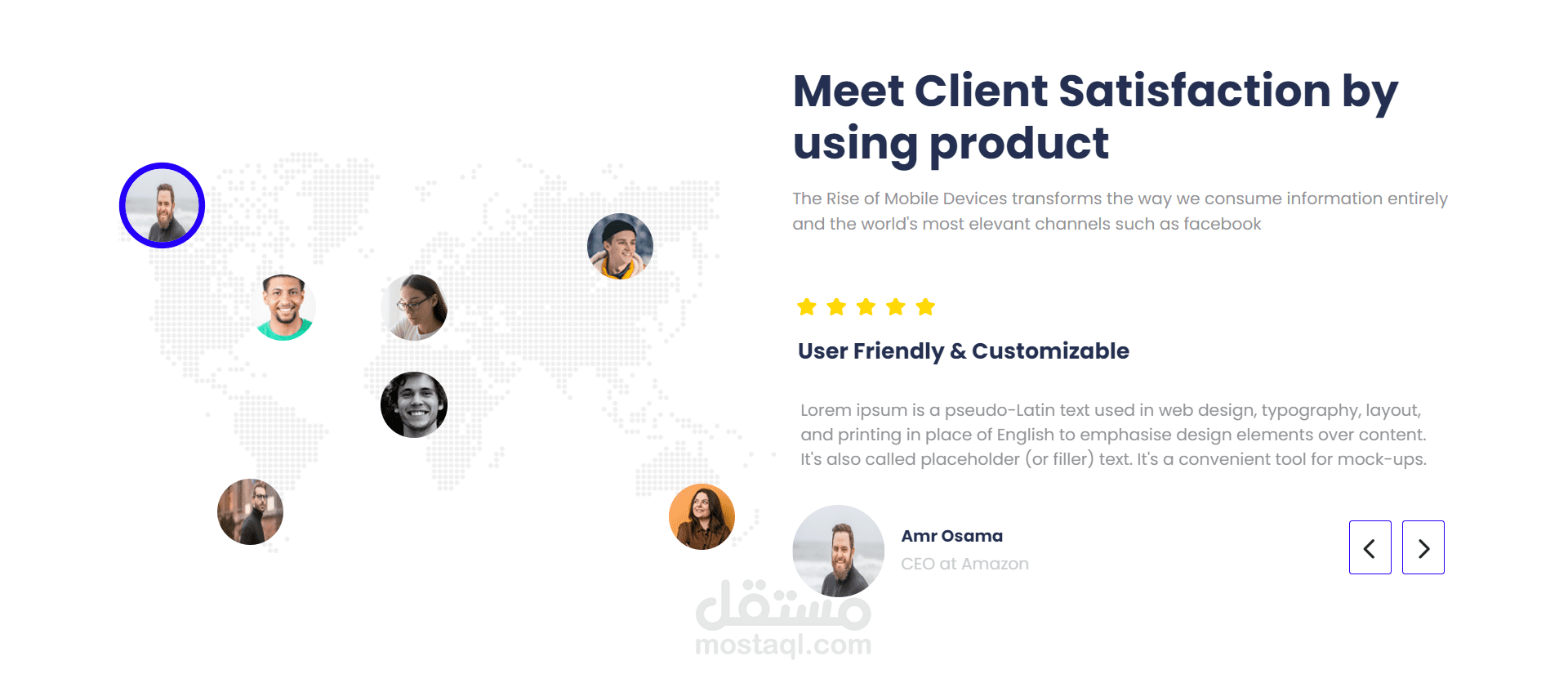 Meet Client Satisfaction by using product

The Rise of Mobile Devices transforms the way we consume information entirely and the world's most elevant channels such as facebook

User Friendly & Customizable

Lorem ipsum is a pseudo-Latin text used in web design, typography, layout, and printing in place of English to emphasise design elements over content. It's also called placeholder (or filler) text. It's a convenient tool for mock-ups.

Amr Osama
CEO at Amazon

مستقل
mostaql.com